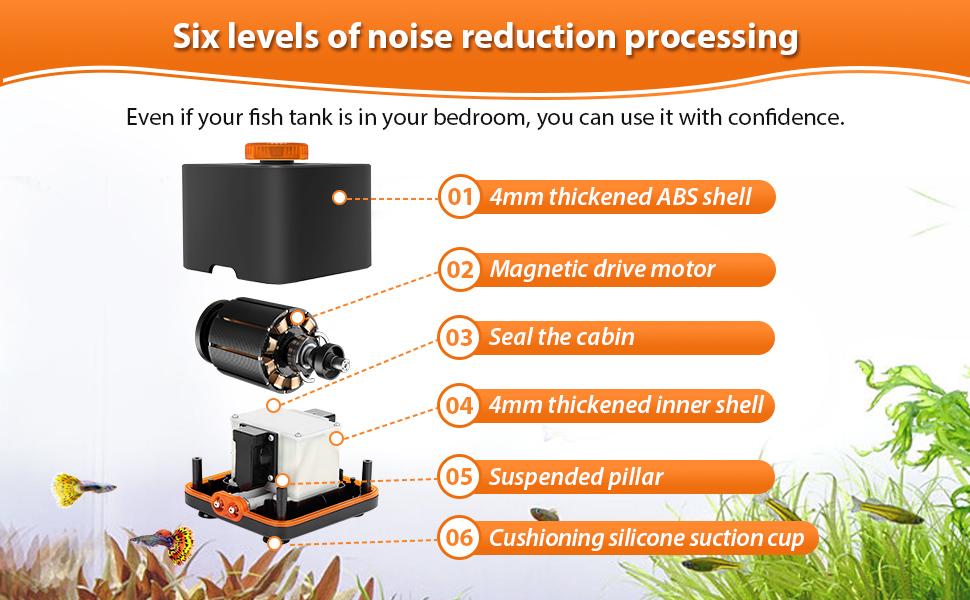 Six levels of noise reduction processing

Even if your fish tank is in your bedroom, you can use it with confidence.

01 4mm thickened ABS shell

02 Magnetic drive motor

03 Seal the cabin

04 4mm thickened inner shell

05 Suspended pillar

06 Cushioning silicone suction cup